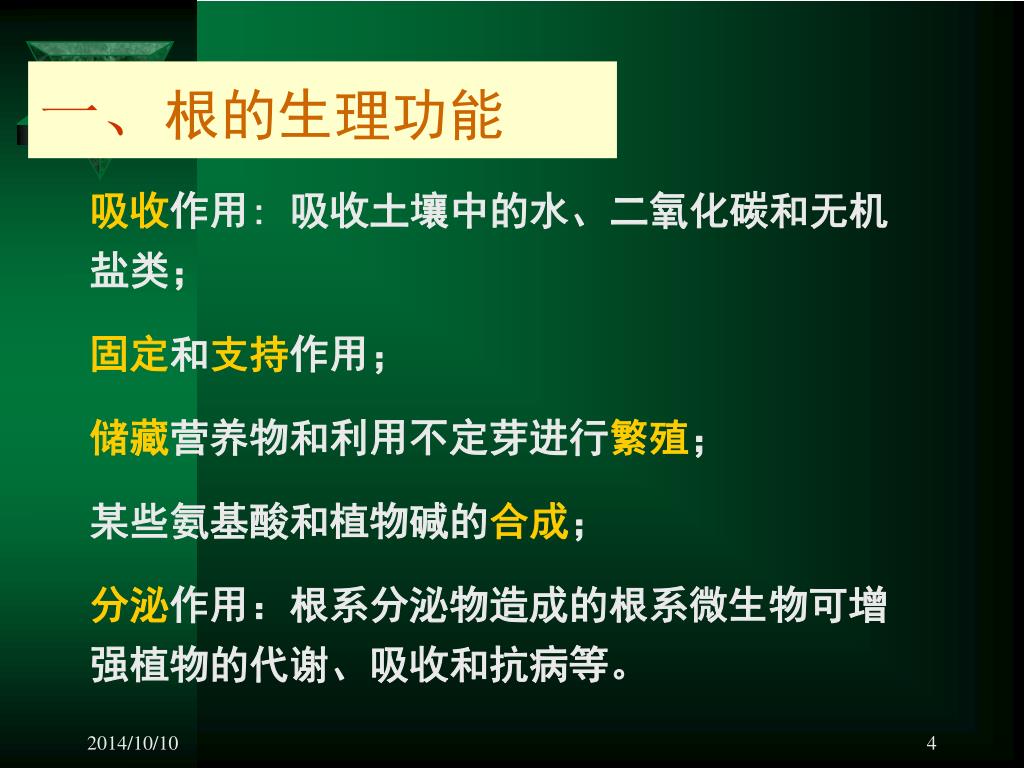 一、根的生理功能

吸收作用：吸收土壤中的水、二氧化碳和无机盐类；

固定和支持作用；

储藏营养物和利用不定芽进行繁殖；

某些氨基酸和植物碱的合成；

分泌作用：根系分泌物造成的根系微生物可增强植物的代谢、吸收和抗病等。

2014/10/10

4